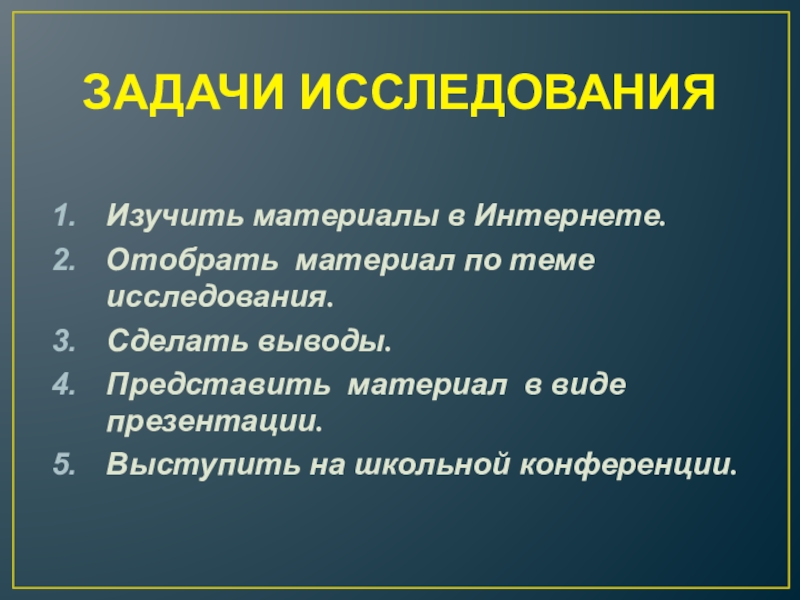 ЗАДАЧИ ИССЛЕДОВАНИЯ

1. Изучить материалы в Интернете.
2. Отобрать материал по теме исследования.
3. Сделать выводы.
4. Представить материал в виде презентации.
5. Выступить на школьной конференции.